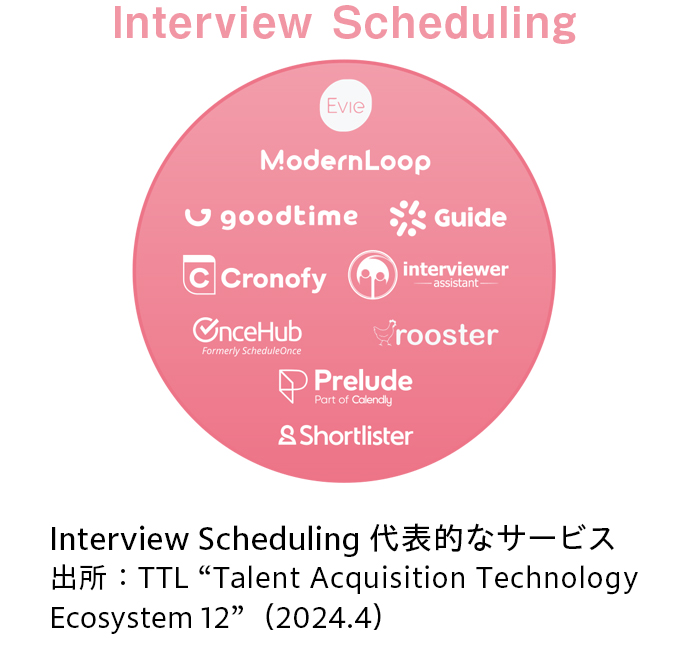 Interview Scheduling

Evie

ModernLoop

goodtime

Guide

Cronofy

interviewer assistant

OnceHub
Formerly ScheduleOnce

rooster

Prelude
Part of Calendly

Shortlister

Interview Scheduling 代表的なサービス
出所：TTL “Talent Acquisition Technology Ecosystem 12”（2024.4）